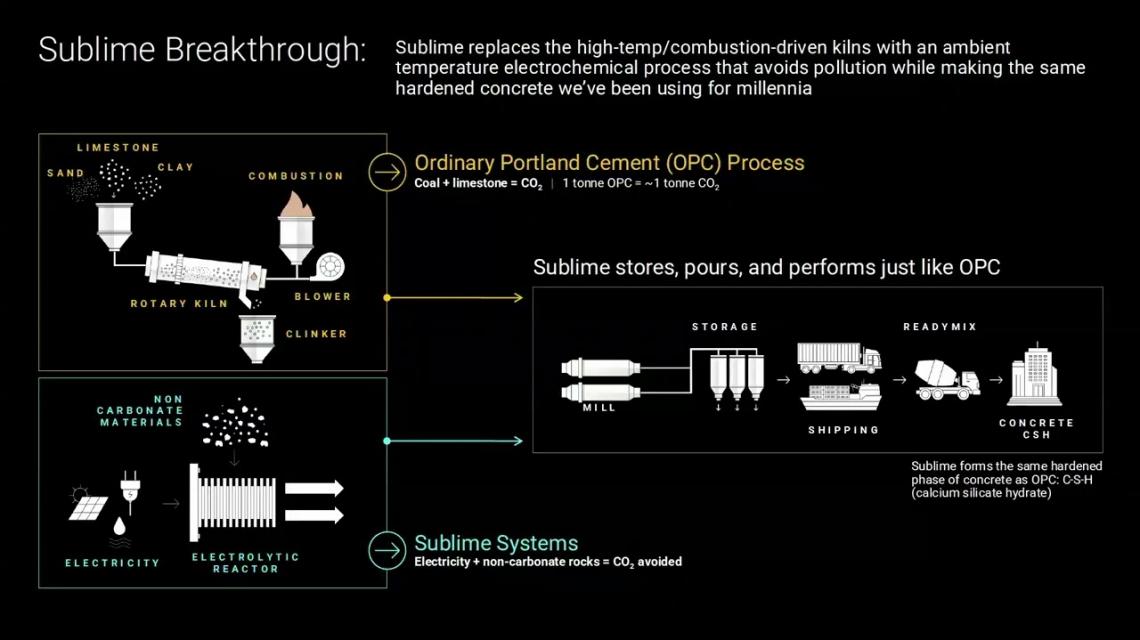 Sublime Breakthrough:

Sublime replaces the high-temp/combustion-driven kilns with an ambient temperature electrochemical process that avoids pollution while making the same hardened concrete we've been using for millennia

LIMESTONE
SAND
CLAY
COMBUSTION
ROTARY KILN
BLOWER
CLINKER

Ordinary Portland Cement (OPC) Process
Coal + limestone = $CO_2$ | 1 tonne OPC = ~1 tonne $CO_2$

Sublime stores, pours, and performs just like OPC

MILL
STORAGE
SHIPPING
READYMIX
CONCRETE CSH

Sublime forms the same hardened phase of concrete as OPC: C-S-H (calcium silicate hydrate)

NON CARBONATE MATERIALS
ELECTRICITY
ELECTROLYTIC REACTOR

Sublime Systems
Electricity + non-carbonate rocks = $CO_2$ avoided